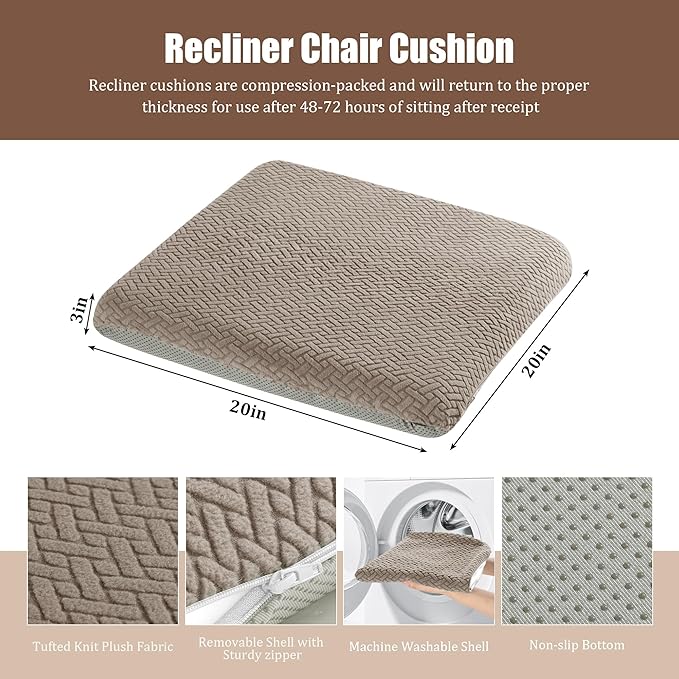 Recliner Chair Cushion

Recliner cushions are compression-packed and will return to the proper thickness for use after 48-72 hours of sitting after receipt

3in

20in

20in

Tufted Knit Plush Fabric

Removable Shell with Sturdy zipper

Machine Washable Shell

Non-slip Bottom